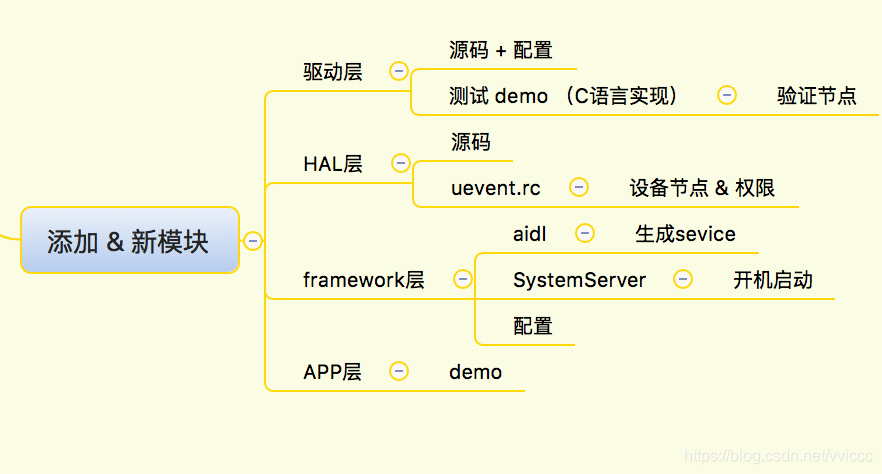 添加 & 新模块

驱动层
源码 + 配置
测试 demo （C语言实现）
验证节点

HAL层
源码
uevent.rc
设备节点 & 权限

framework层
aidl
生成sevice
SystemServer
开机启动
配置

APP层
demo

https://blog.csdn.net/vviccc